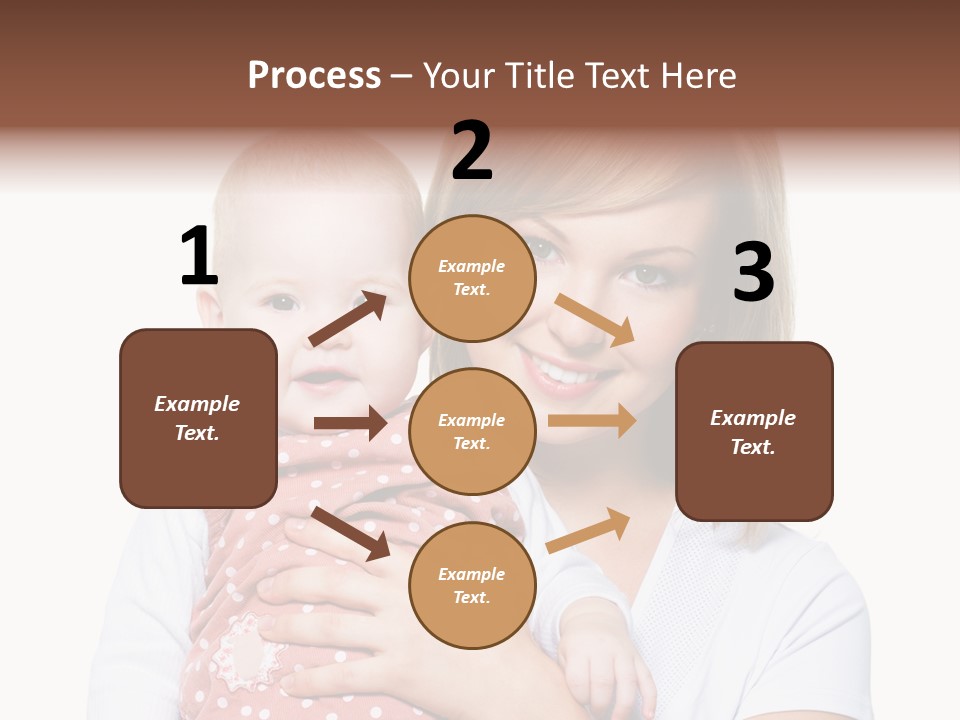 Process – Your Title Text Here

1

Example Text.

2

Example Text.

Example Text.

Example Text.

3

Example Text.